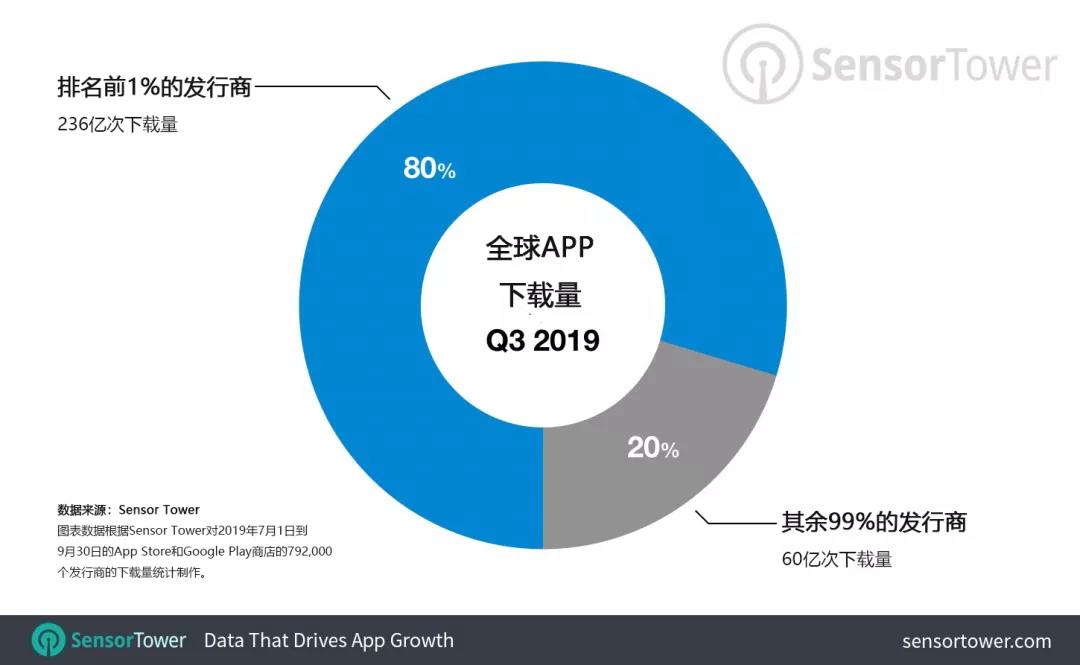 SensorTower

排名前1%的发行商
236亿次下载量

80%

全球APP
下载量
Q3 2019

20%

其余99%的发行商
60亿次下载量

数据来源：Sensor Tower
图表数据根据Sensor Tower对2019年7月1日到9月30日的App Store和Google Play商店的792,000个发行商的下载量统计制作。

SensorTower Data That Drives App Growth sensortower.com